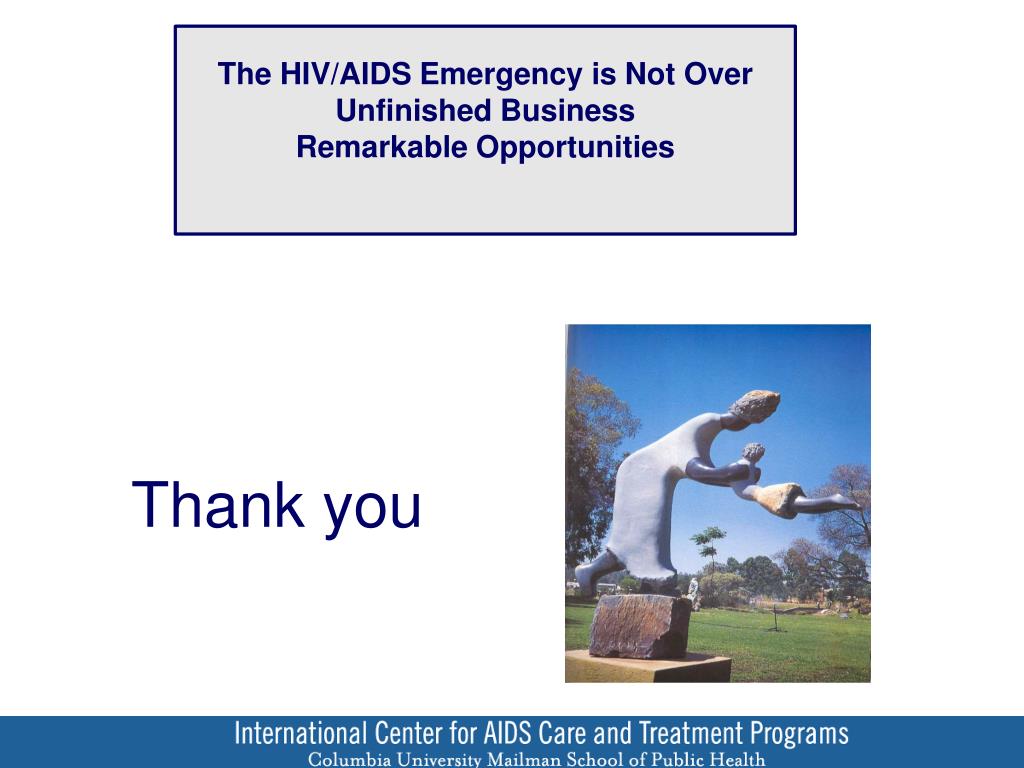 The HIV/AIDS Emergency is Not Over
Unfinished Business
Remarkable Opportunities

Thank you

International Center for AIDS Care and Treatment Programs
Columbia University Mailman School of Public Health